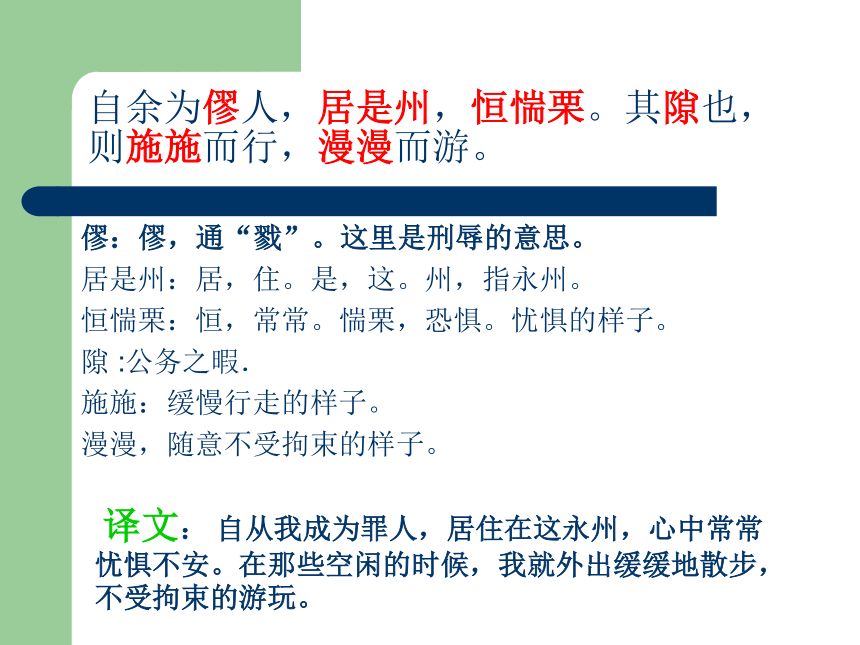 自余为僇人，居是州，恒惴栗。其隙也，则施施而行，漫漫而游。

僇：僇，通“戮”。这里是刑辱的意思。
居是州：居，住。是，这。州，指永州。
恒惴栗：恒，常常。惴栗，恐惧。忧惧的样子。
隙 :公务之暇.
施施：缓慢行走的样子。
漫漫，随意不受拘束的样子。

译文： 自从我成为罪人，居住在这永州，心中常常忧惧不安。在那些空闲的时候，我就外出缓缓地散步，不受拘束的游玩。